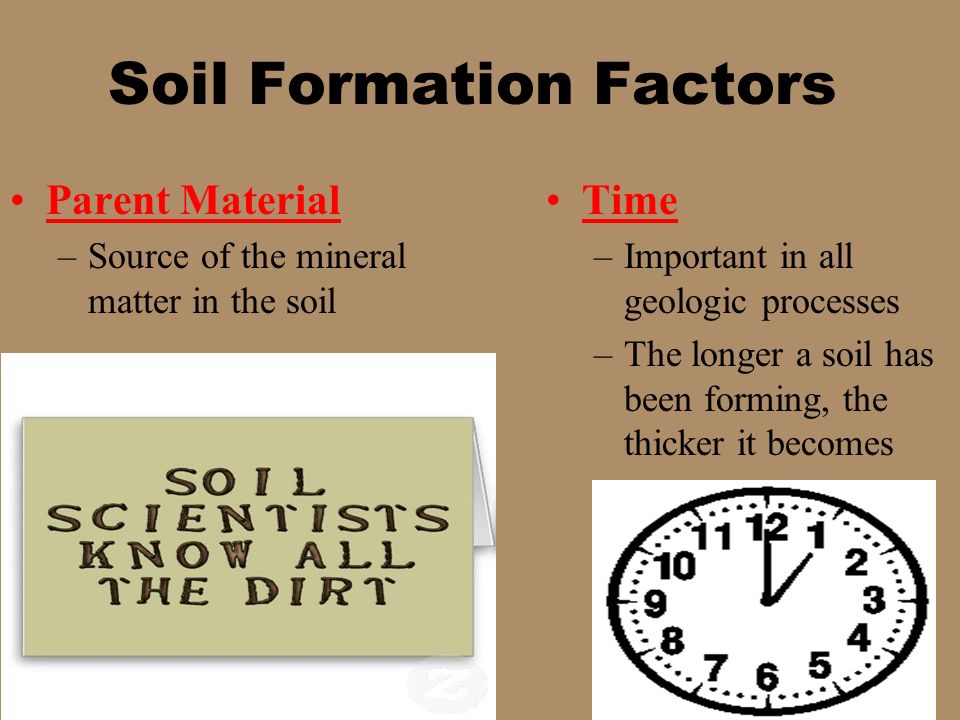 Soil Formation Factors

• Parent Material
– Source of the mineral matter in the soil

SOIL SCIENTISTS KNOW ALL THE DIRT

• Time
– Important in all geologic processes
– The longer a soil has been forming, the thicker it becomes

11 12 1 2 3 4 5 6 7 8 9 10